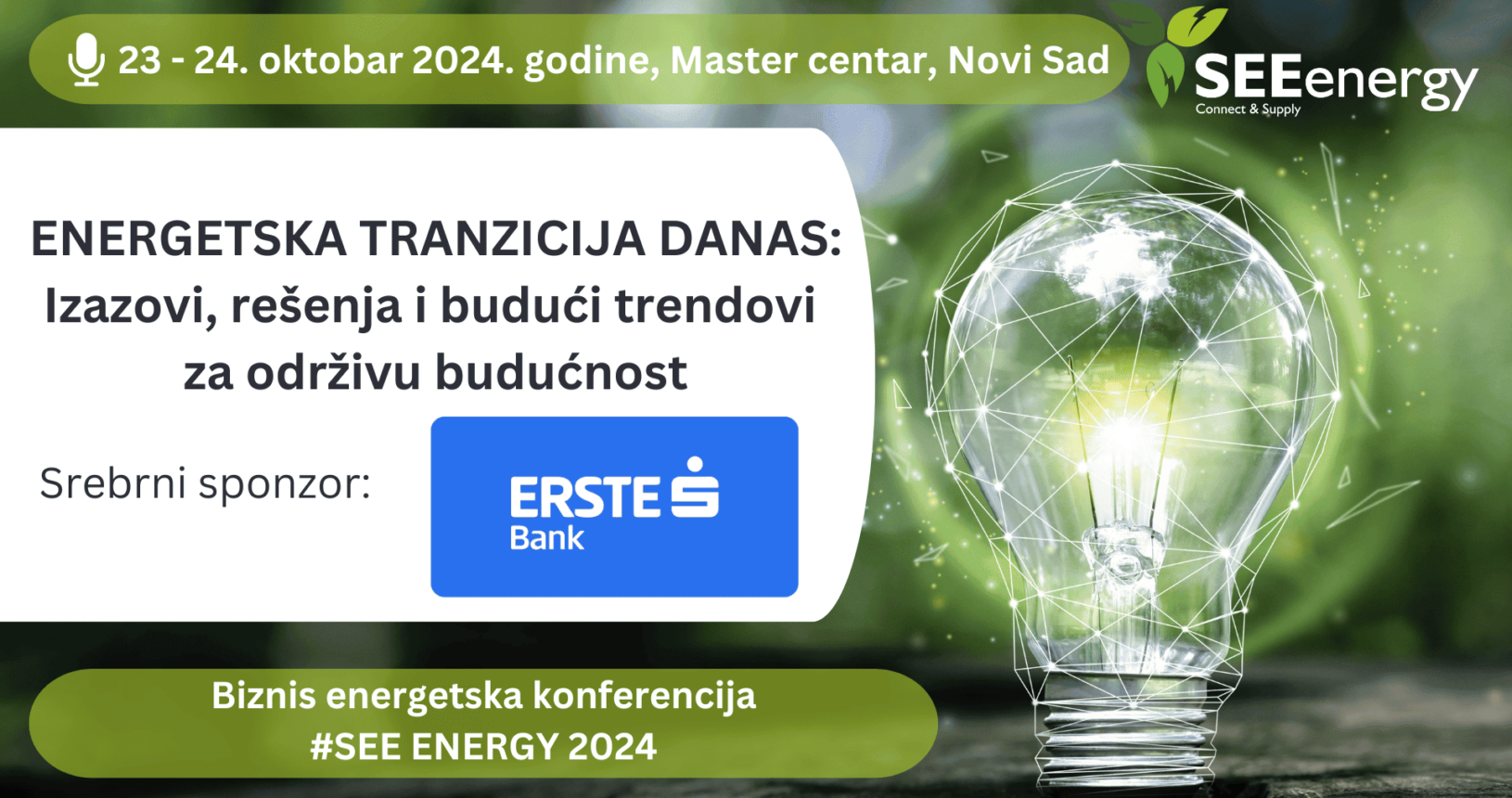 23 - 24. oktobar 2024. godine, Master centar, Novi Sad

SEEenergy
Connect & Supply

ENERGETSKA TRANZICIJA DANAS:
Izazovi, rešenja i budući trendovi za održivu budućnost

Srebrni sponzor:

ERSTE
Bank

Biznis energetska konferencija
#SEE ENERGY 2024